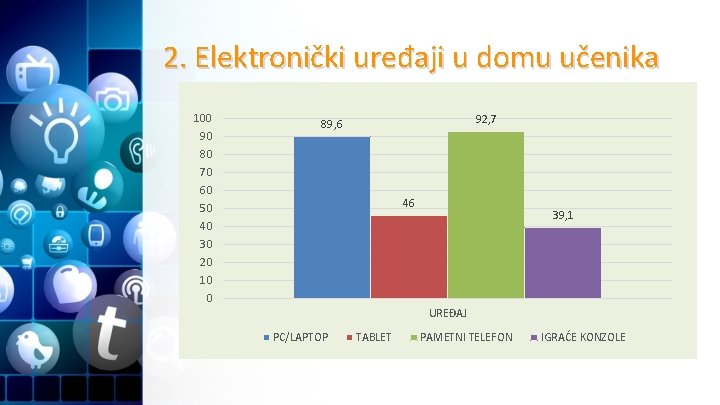 2. Elektronički uređaji u domu učenika

100
90
80
70
60
50
40
30
20
10
0

89,6
46
92,7
39,1

UREĐAJ

PC/LAPTOP
TABLET
PAMETNI TELEFON
IGRAĆE KONZOLE